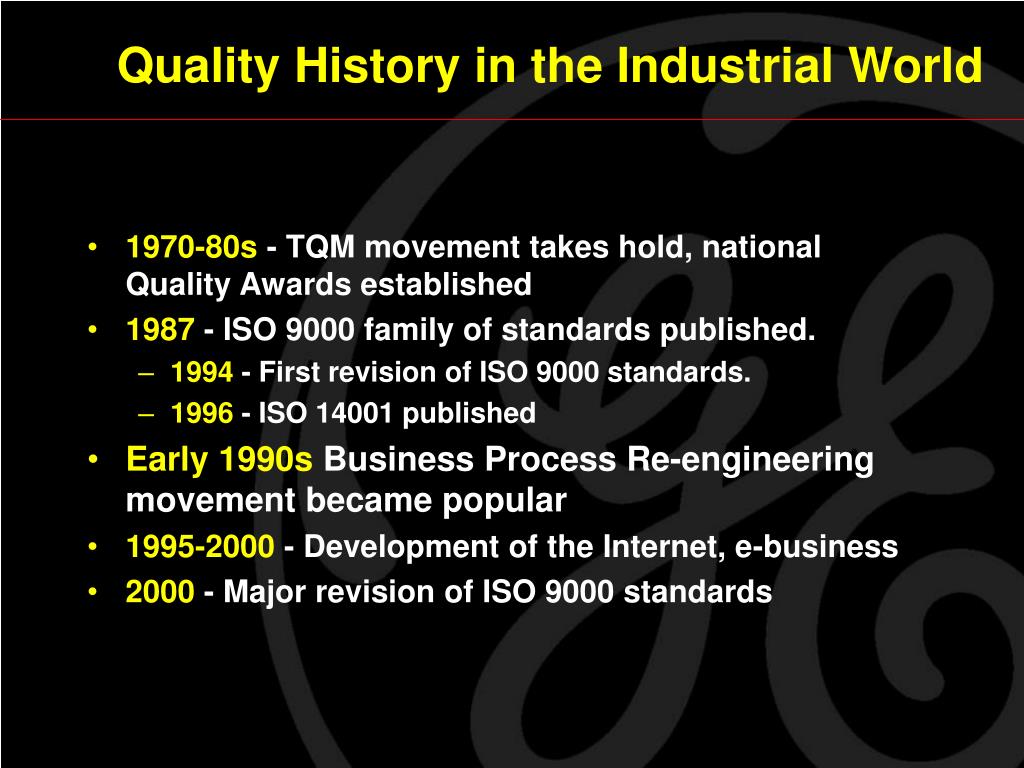 Quality History in the Industrial World

• 1970-80s - TQM movement takes hold, national Quality Awards established
• 1987 - ISO 9000 family of standards published.
– 1994 - First revision of ISO 9000 standards.
– 1996 - ISO 14001 published
• Early 1990s Business Process Re-engineering movement became popular
• 1995-2000 - Development of the Internet, e-business
• 2000 - Major revision of ISO 9000 standards